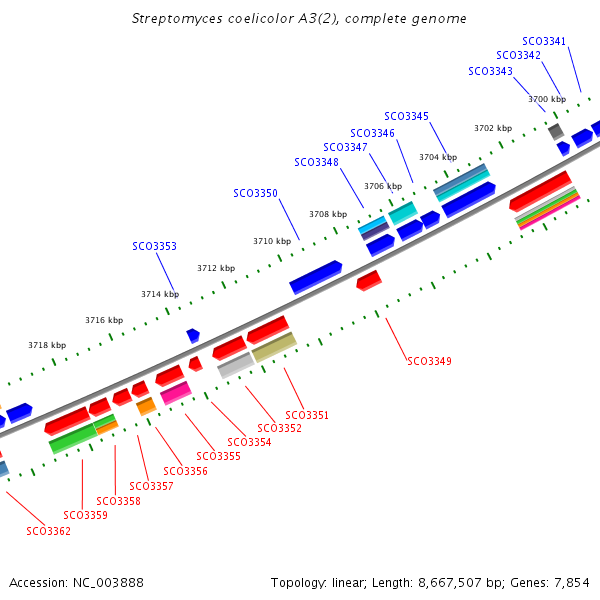 Streptomyces coelicolor A3(2), complete genome

SCO3341
SCO3342
SCO3343
3700 kbp
SCO3345
3702 kbp
SCO3346
SCO3347
3704 kbp
SCO3348
3706 kbp
SCO3350
3708 kbp
3710 kbp
SCO3353
3712 kbp
3714 kbp
3716 kbp
3718 kbp

SCO3349
SCO3351
SCO3352
SCO3354
SCO3355
SCO3356
SCO3357
SCO3358
SCO3359
SCO3362

Accession: NC_003888

Topology: linear; Length: 8,667,507 bp; Genes: 7,854